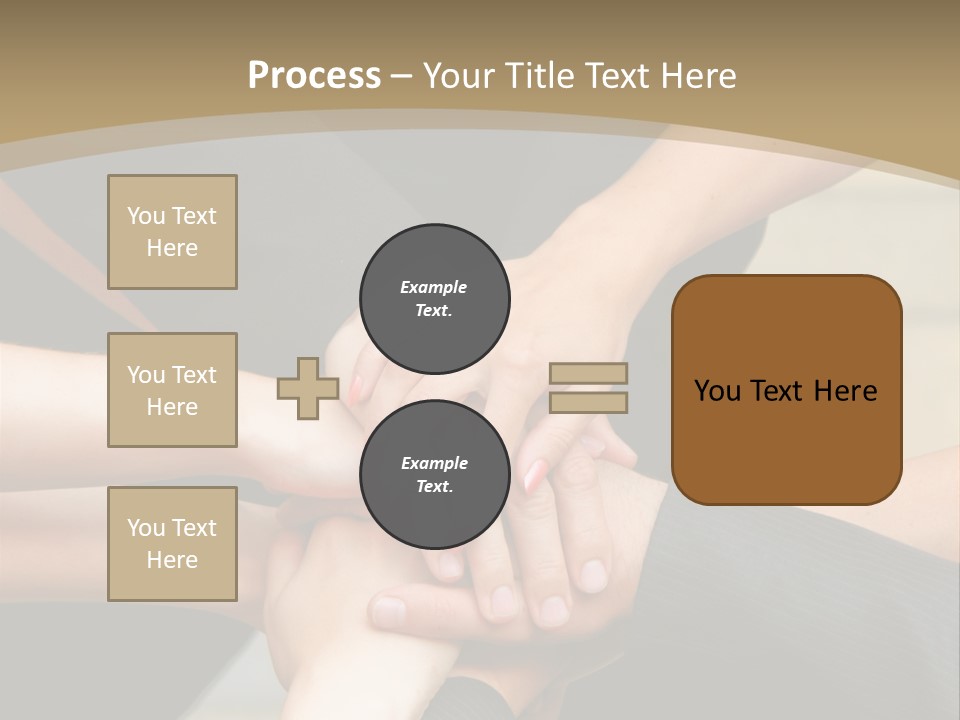 Process – Your Title Text Here

You Text Here

You Text Here

You Text Here

Example Text.

Example Text.

You Text Here